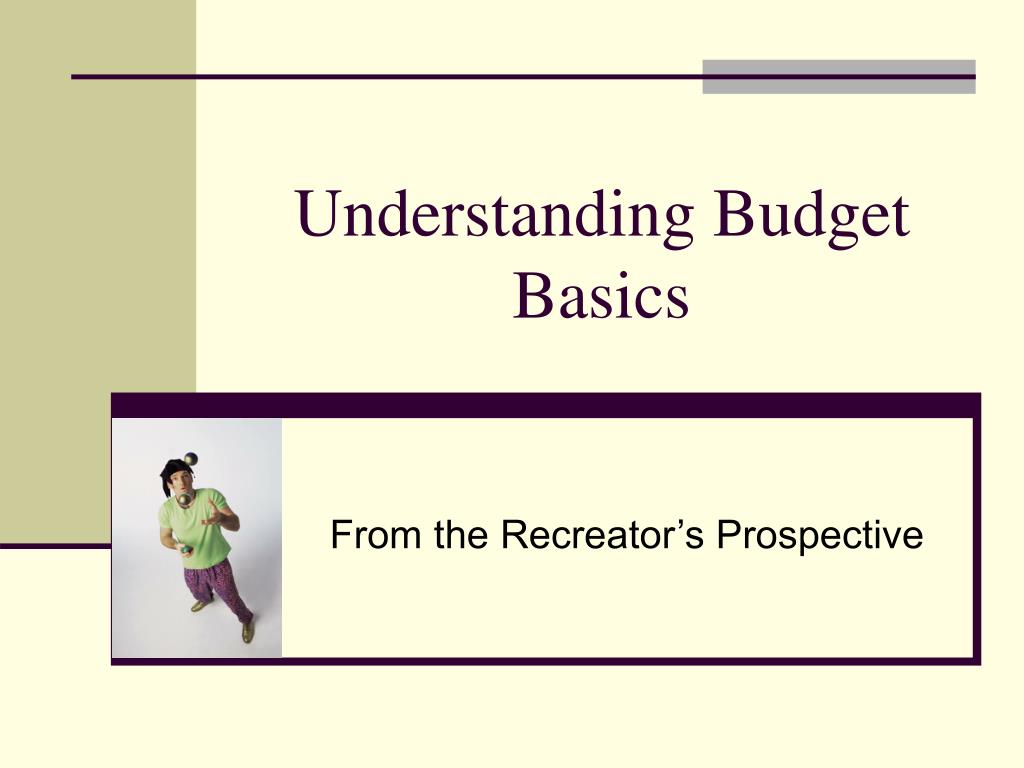 Understanding Budget Basics

From the Recreator’s Prospective